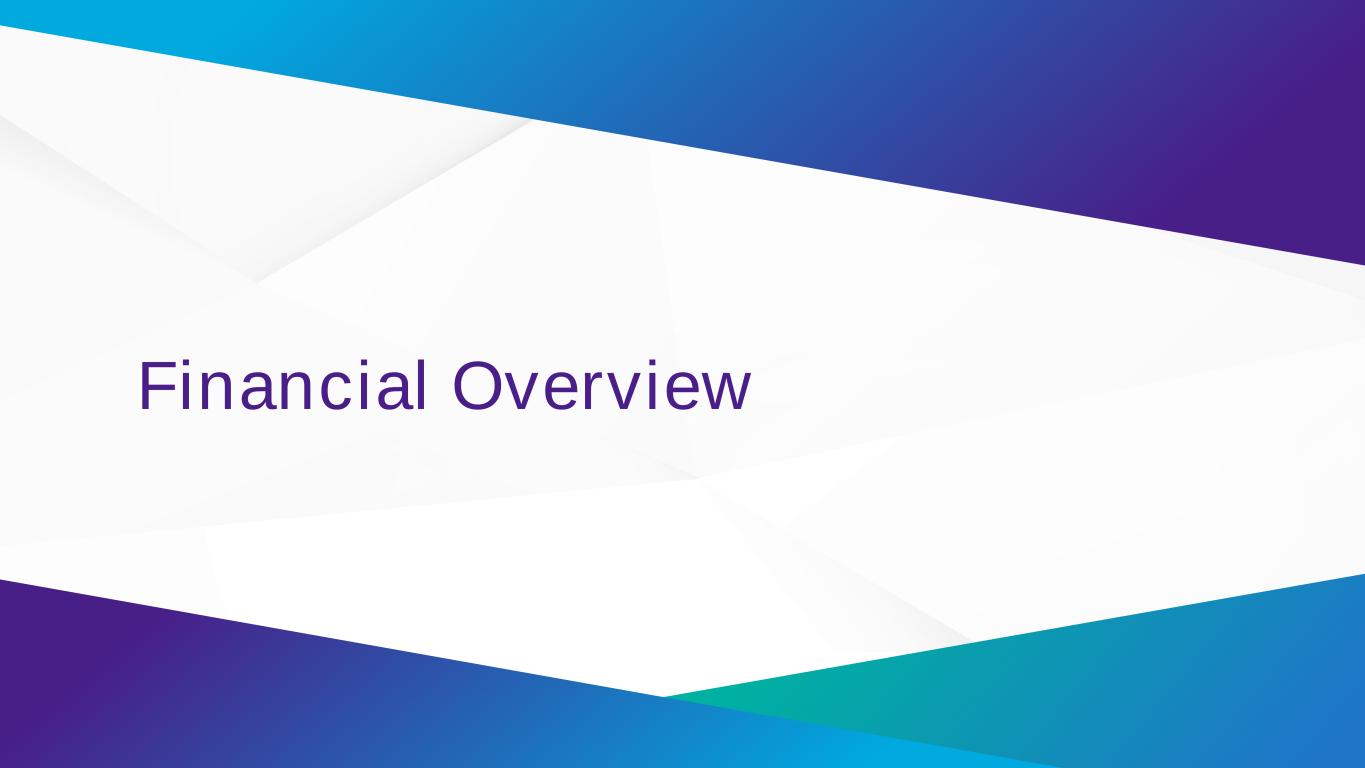 Financial Overview